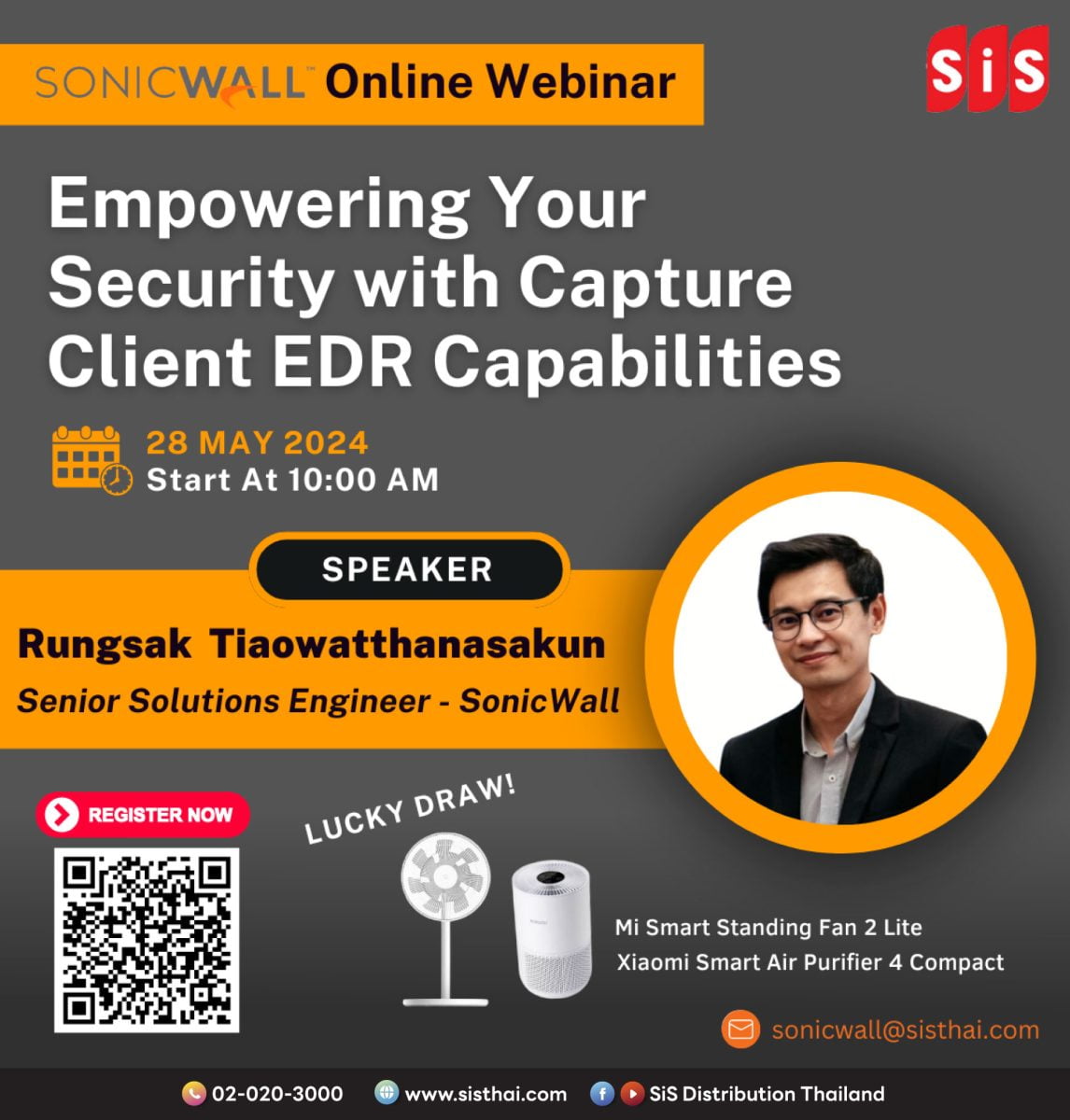 SONICWALL™ Online Webinar

SiS

Empowering Your Security with Capture Client EDR Capabilities

28 MAY 2024
Start At 10:00 AM

SPEAKER

Rungsak Tiaowatthanasakun
Senior Solutions Engineer - SonicWall

REGISTER NOW

LUCKY DRAW!

Mi Smart Standing Fan 2 Lite
Xiaomi Smart Air Purifier 4 Compact

sonicwall@sisthai.com

02-020-3000 www.sisthai.com SiS Distribution Thailand